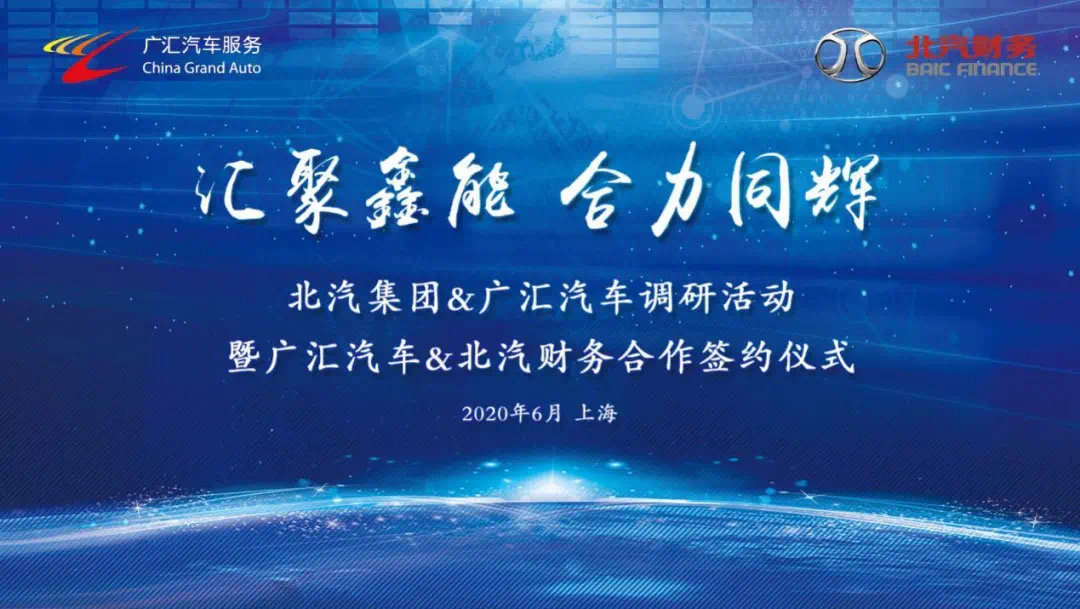 广汇汽车服务
China Grand Auto

北汽财务
BAIC FINANCE

汇聚鑫能 合力同辉

北汽集团&广汇汽车调研活动
暨广汇汽车&北汽财务合作签约仪式

2020年6月 上海